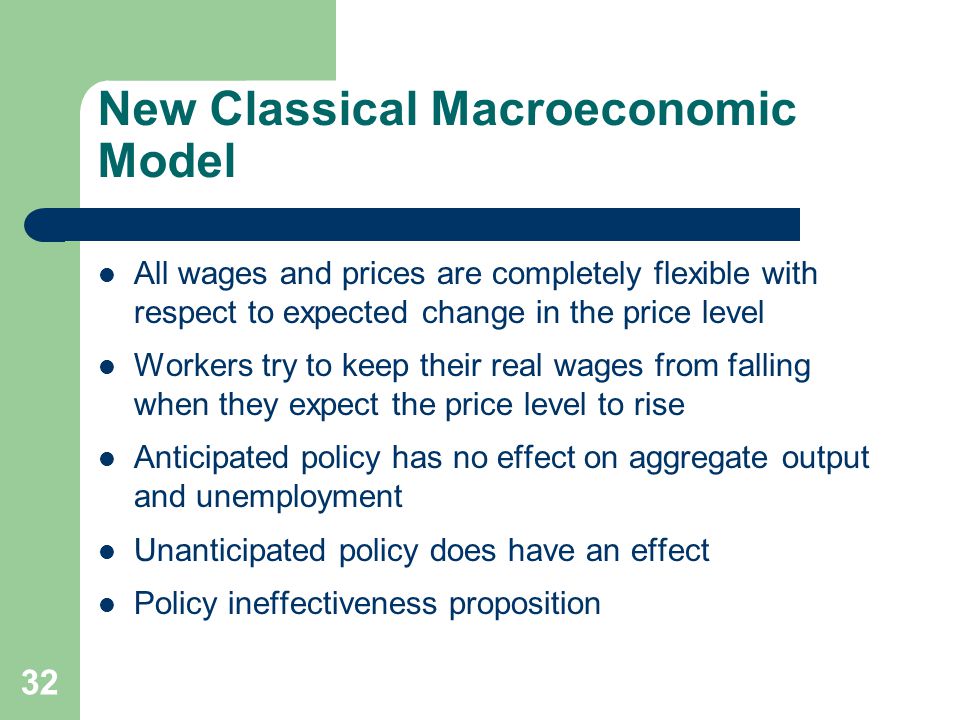 New Classical Macroeconomic Model

- All wages and prices are completely flexible with respect to expected change in the price level
- Workers try to keep their real wages from falling when they expect the price level to rise
- Anticipated policy has no effect on aggregate output and unemployment
- Unanticipated policy does have an effect
- Policy ineffectiveness proposition

32